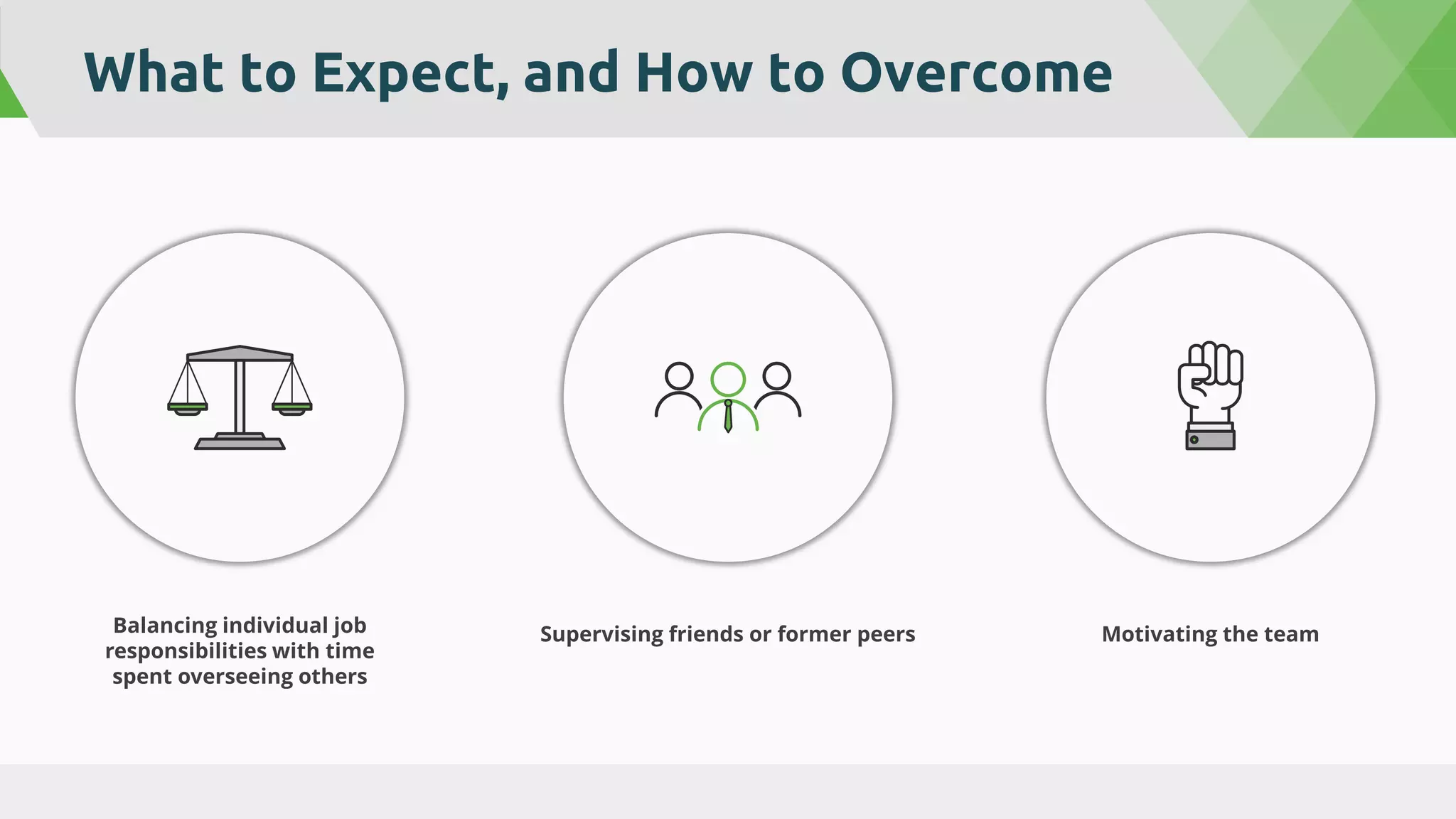 What to Expect, and How to Overcome

Balancing individual job responsibilities with time spent overseeing others

Supervising friends or former peers

Motivating the team